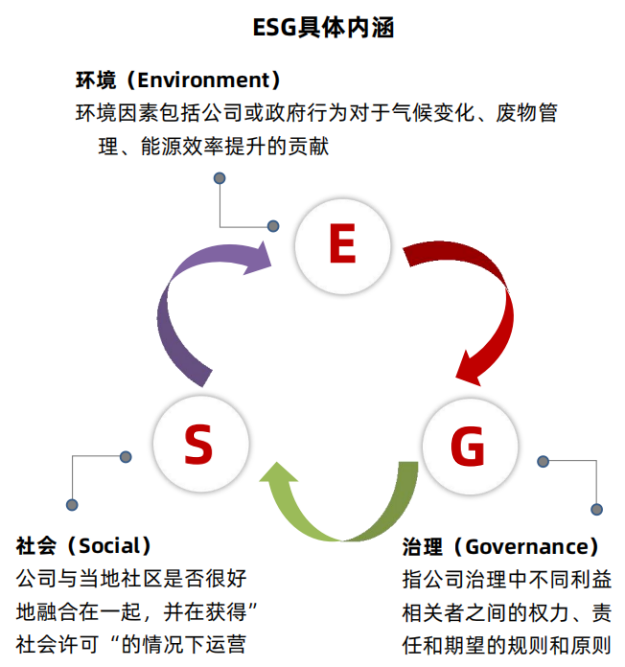 ESG具体内涵

环境（Environment）
环境因素包括公司或政府行为对于气候变化、废物管理、能源效率提升的贡献

E

S

G

社会（Social）
公司与当地社区是否很好地融合在一起，并在获得”社会许可“的情况下运营

治理（Governance）
指公司治理中不同利益相关者之间的权力、责任和期望的规则和原则